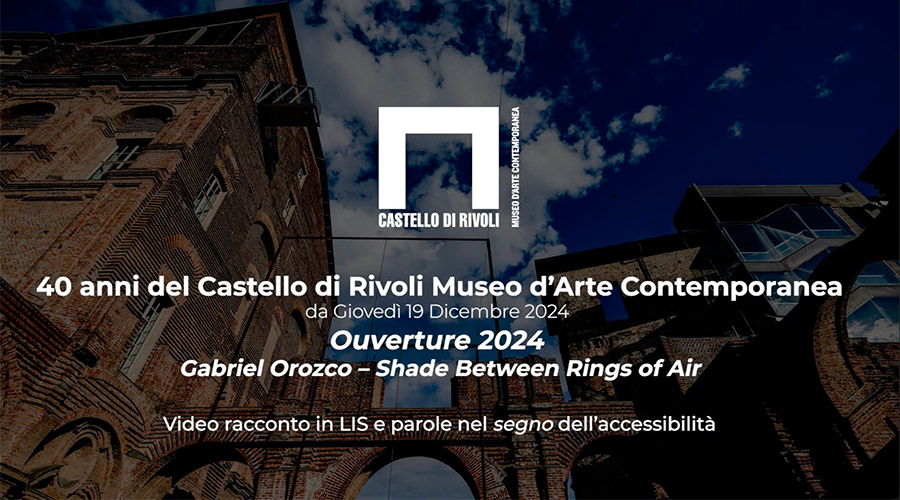 CASTELLO DI RIVOLI
MUSEO D'ARTE CONTEMPORANEA

40 anni del Castello di Rivoli Museo d'Arte Contemporanea
da Giovedì 19 Dicembre 2024
Ouverture 2024
Gabriel Orozco – Shade Between Rings of Air

Video racconto in LIS e parole nel segno dell'accessibilità